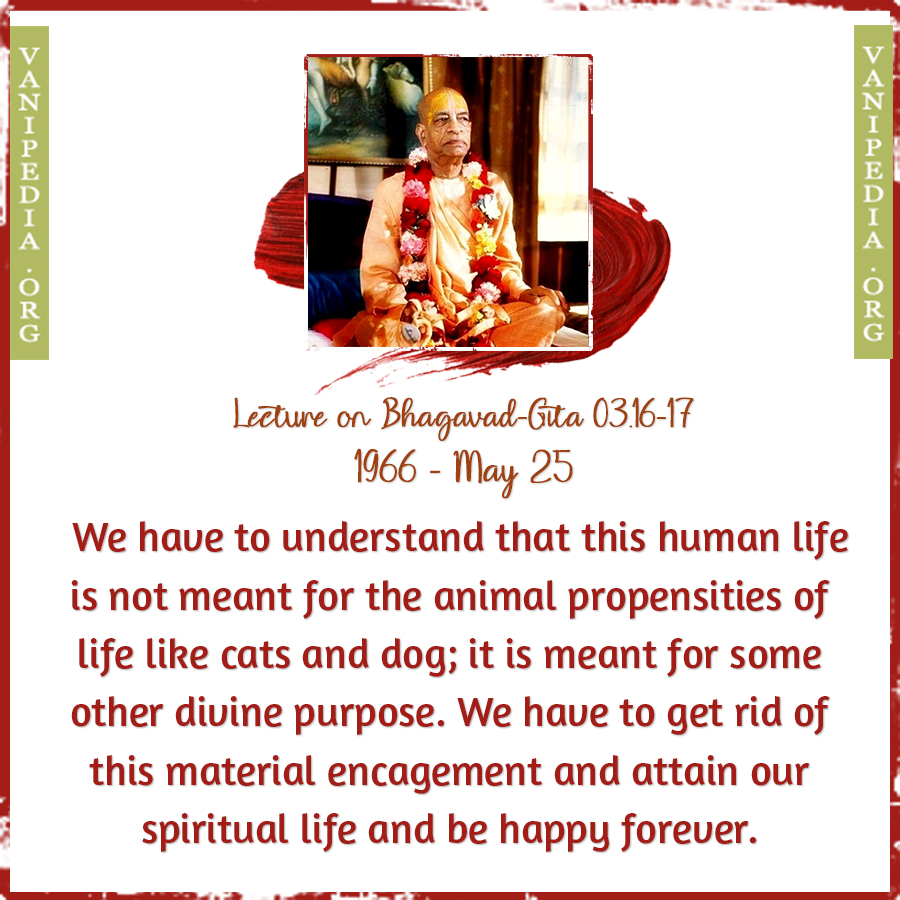 VANIPEDIA .ORG

VANIPEDIA .ORG

Lecture on Bhagavad-Gita 03.16-17
1966 - May 25

We have to understand that this human life is not meant for the animal propensities of life like cats and dog; it is meant for some other divine purpose. We have to get rid of this material encagement and attain our spiritual life and be happy forever.